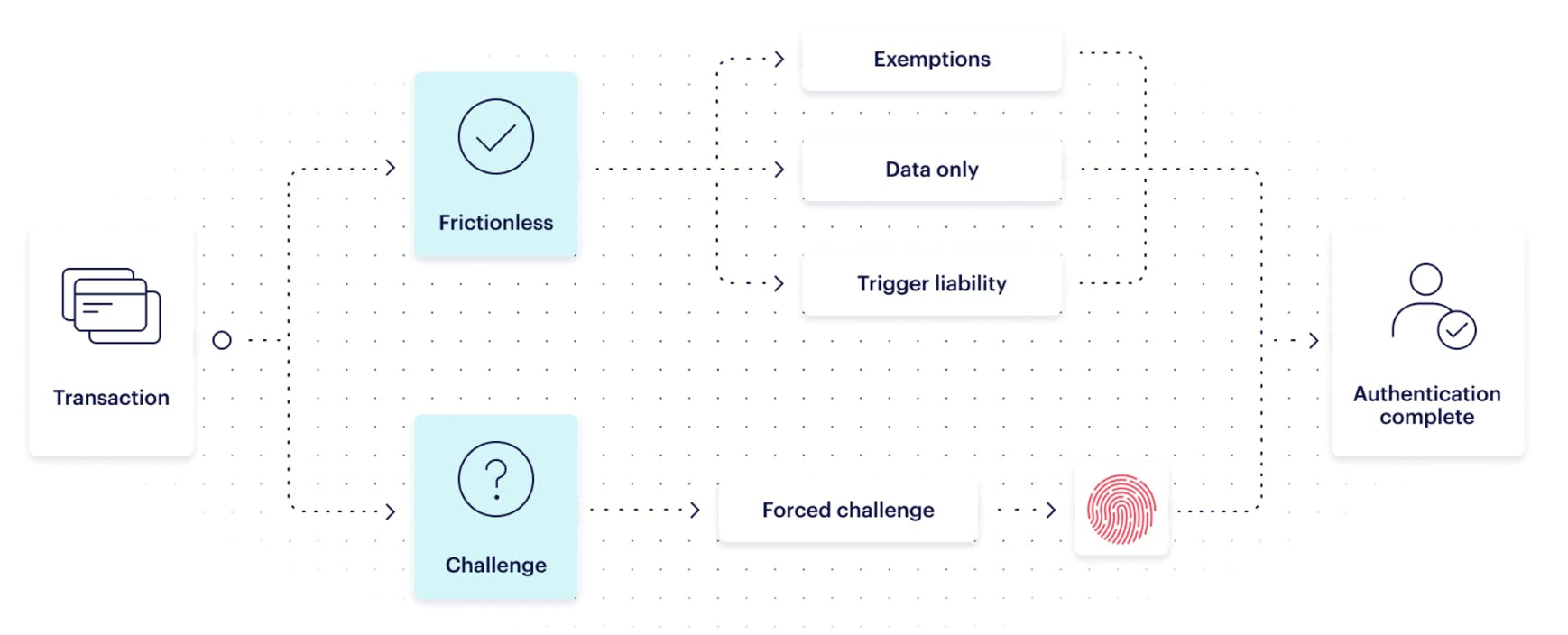 Transaction

Frictionless

Challenge

Exemptions

Data only

Trigger liability

Forced challenge

Authentication complete